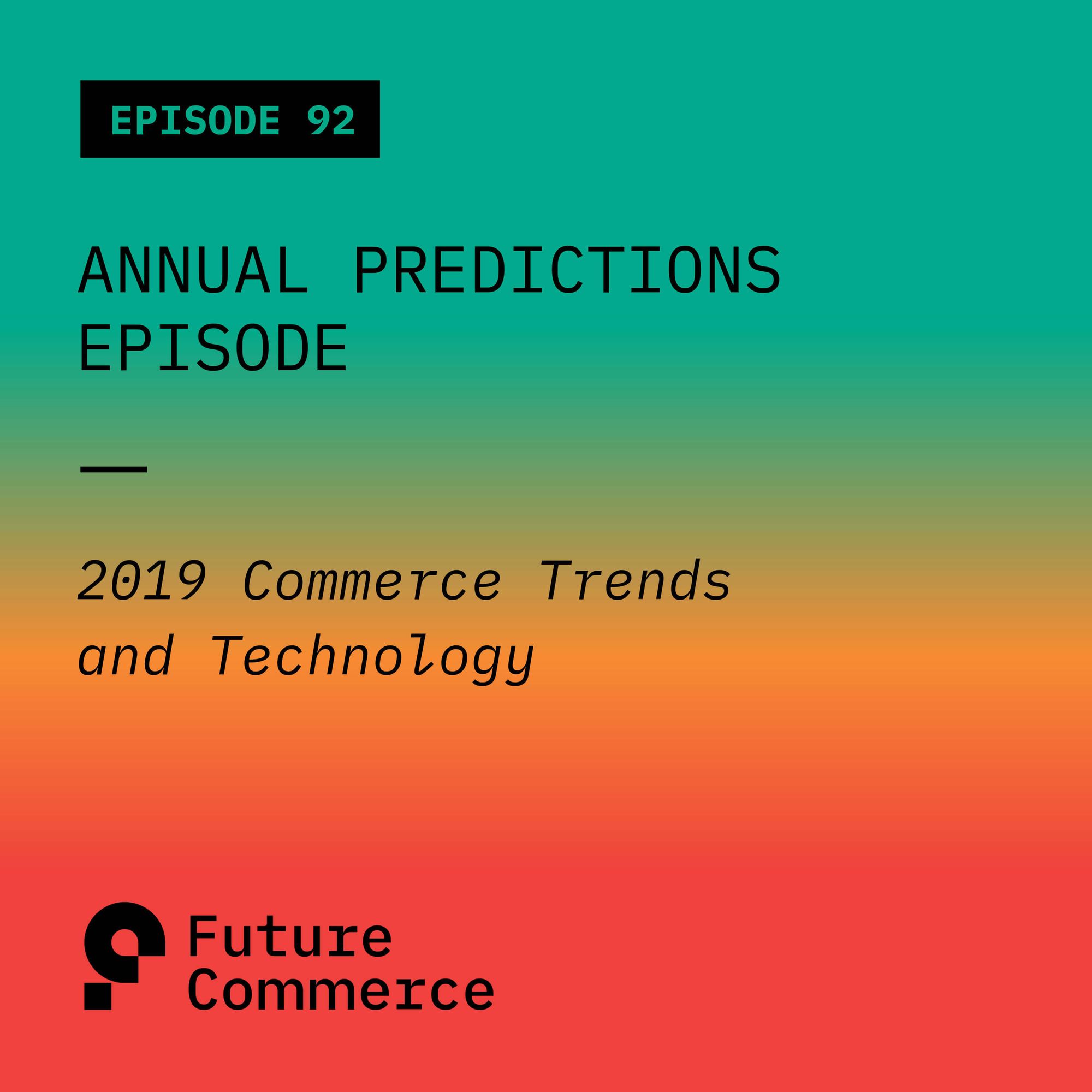 EPISODE 92

ANNUAL PREDICTIONS EPISODE

—

2019 Commerce Trends and Technology

Future Commerce